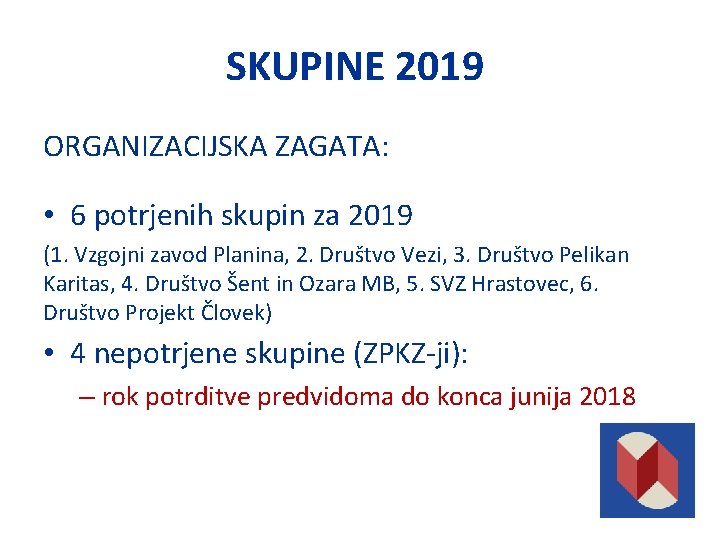 SKUPINE 2019

ORGANIZACIJSKA ZAGATA:

• 6 potrjenih skupin za 2019

(1. Vzgojni zavod Planina, 2. Društvo Vezi, 3. Društvo Pelikan Karitas, 4. Društvo Šent in Ozara MB, 5. SVZ Hrastovec, 6. Društvo Projekt Človek)

• 4 nepotrjene skupine (ZPKZ-ji):

– rok potrditve predvidoma do konca junija 2018